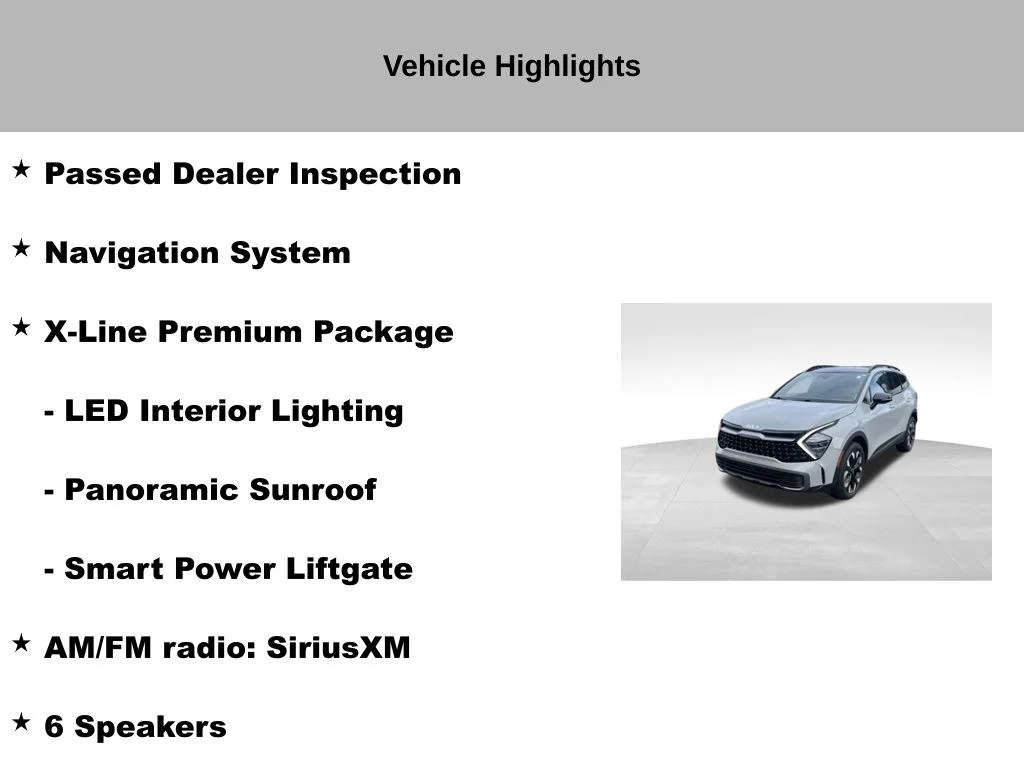 Vehicle Highlights

★ Passed Dealer Inspection

★ Navigation System

★ X-Line Premium Package

- LED Interior Lighting

- Panoramic Sunroof

- Smart Power Liftgate

★ AM/FM radio: SiriusXM

★ 6 Speakers